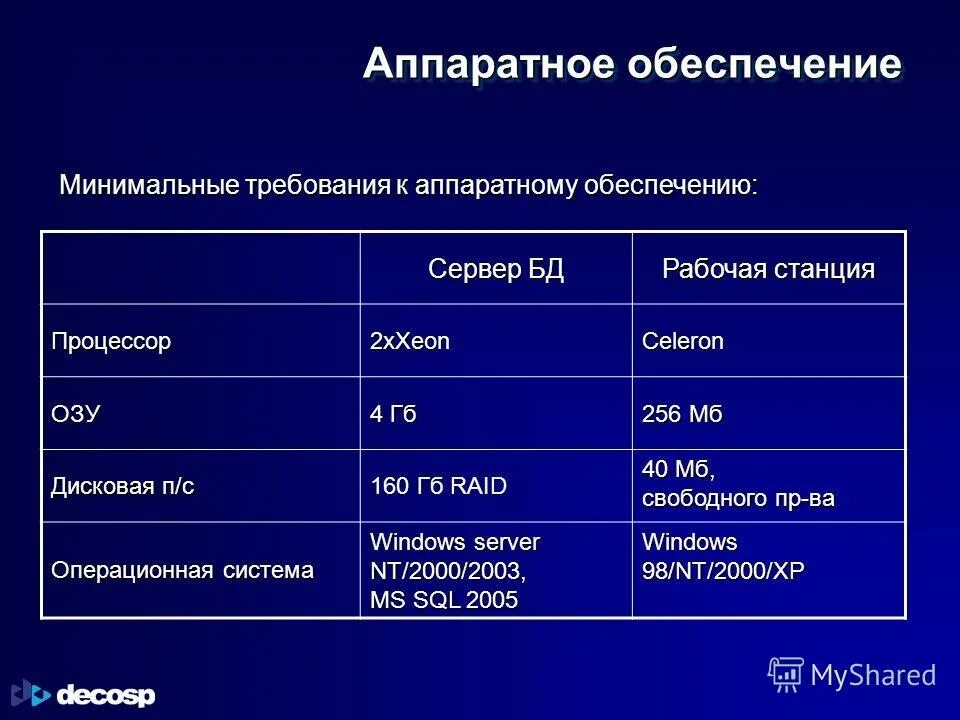 Аппаратное обеспечение

Минимальные требования к аппаратному обеспечению:

| | Сервер БД | Рабочая станция |
|---|---|---|
| Процессор | 2xXeon | Celeron |
| ОЗУ | 4 Гб | 256 Мб |
| Дисковая п/с | 160 Гб RAID | 40 Мб, свободного пр-ва |
| Операционная система | Windows server NT/2000/2003, MS SQL 2005 | Windows 98/NT/2000/XP |

decosp

MyShared